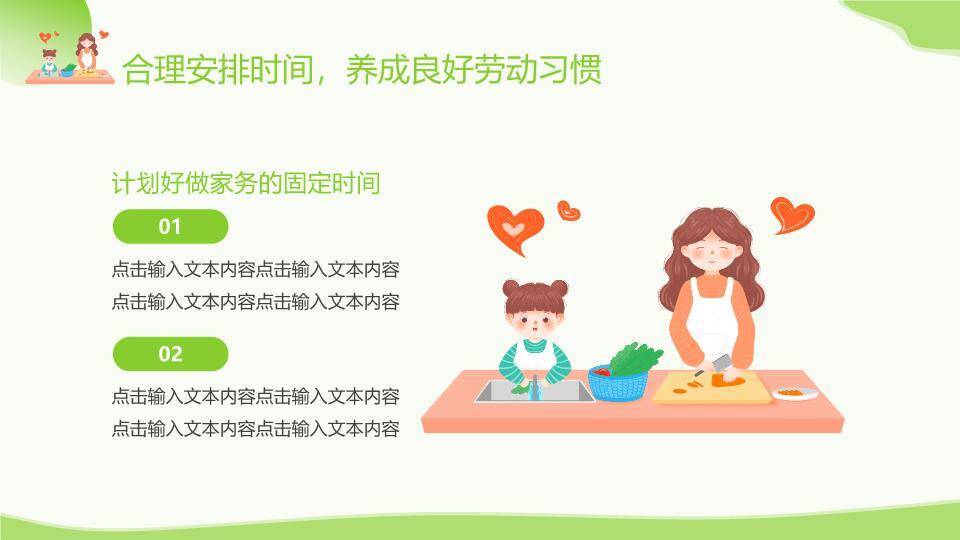 合理安排时间，养成良好劳动习惯

计划好做家务的固定时间

01

点击输入文本内容点击输入文本内容
点击输入文本内容点击输入文本内容

02

点击输入文本内容点击输入文本内容
点击输入文本内容点击输入文本内容